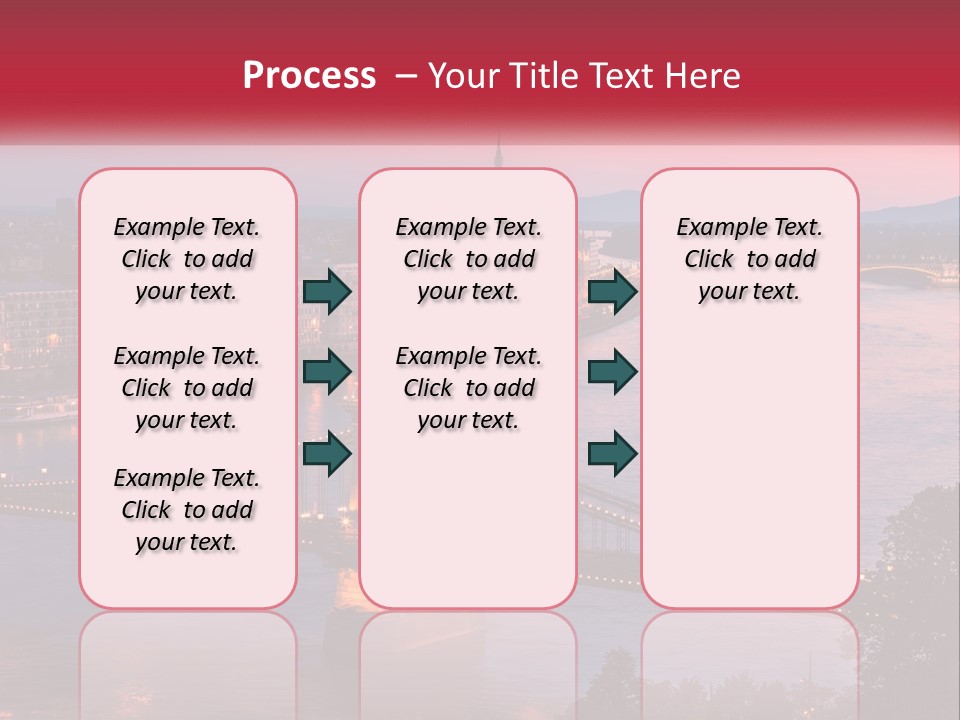 Process – Your Title Text Here

Example Text. Click to add your text.

Example Text. Click to add your text.

Example Text. Click to add your text.

Example Text. Click to add your text.

Example Text. Click to add your text.

Example Text. Click to add your text.